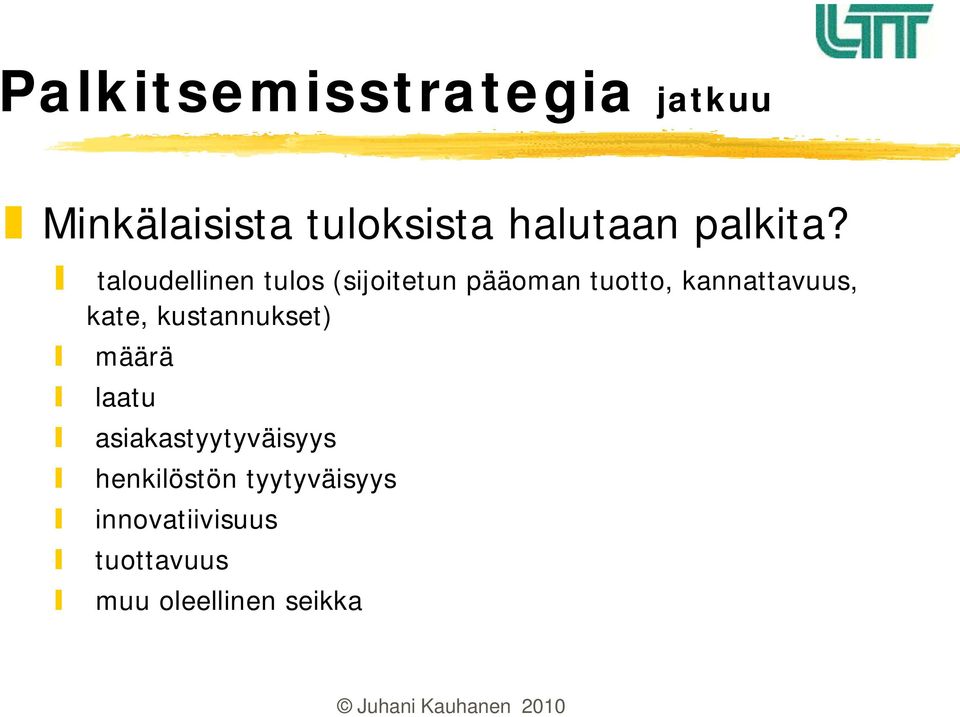 LTT

Palkitsemisstrategia jatkuu

Minkälaisista tuloksista halutaan palkita?

taloudellinen tulos (sijoitetun pääoman tuotto, kannattavuus, kate, kustannukset)

määrä

laatu

asiakastyytyväisyys

henkilöstön tyytyväisyys

innovatiivisuus

tuottavuus

muu oleellinen seikka

© Juhani Kauhanen 2010